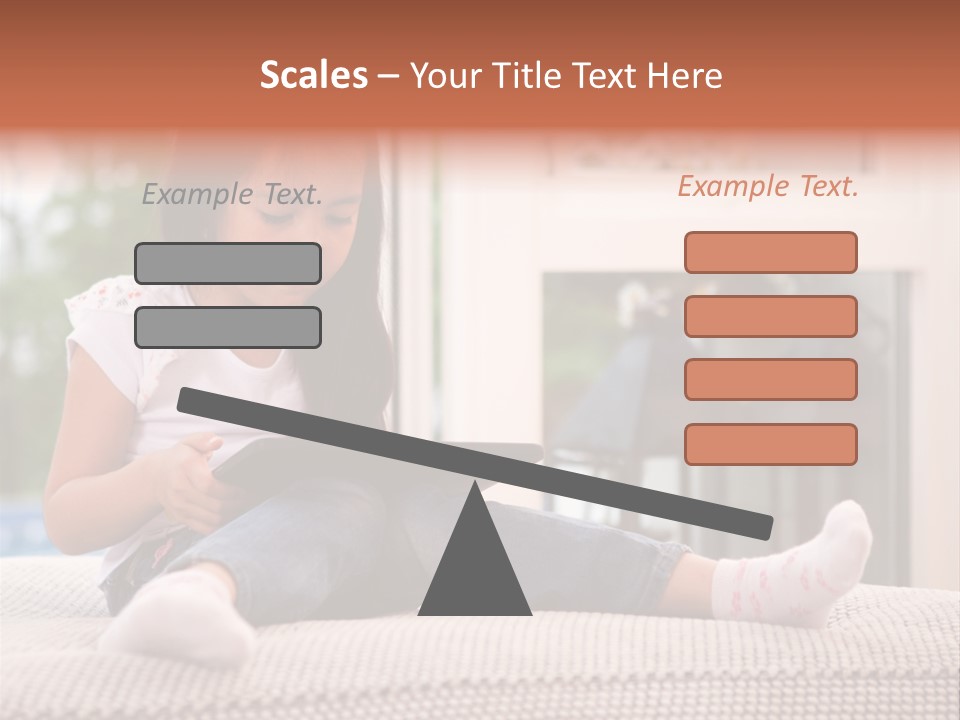 Scales – Your Title Text Here

Example Text.

Example Text.